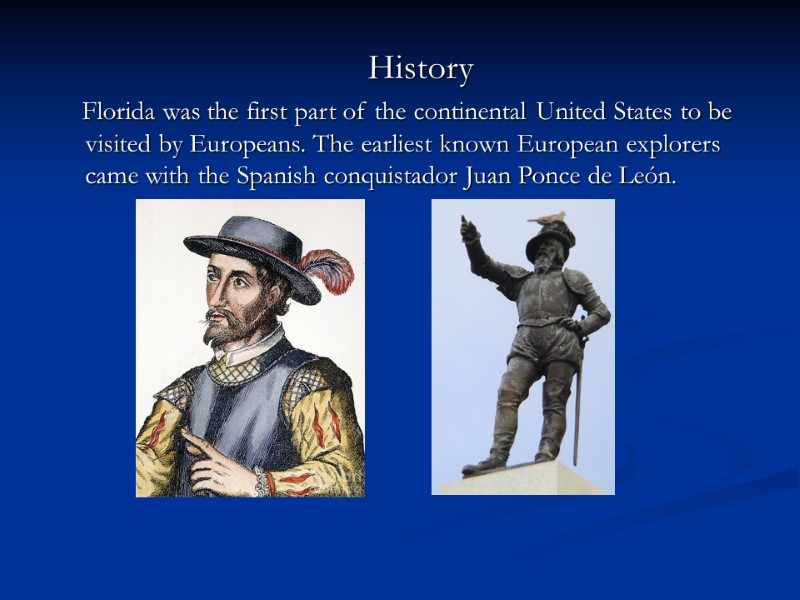 History

Florida was the first part of the continental United States to be visited by Europeans. The earliest known European explorers came with the Spanish conquistador Juan Ponce de León.